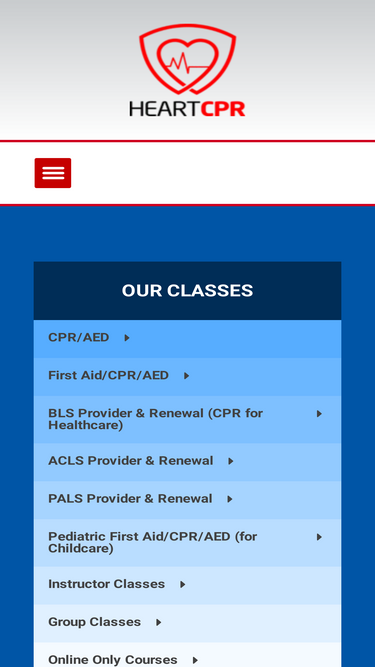 HEARTCPR

OUR CLASSES

CPR/AED

First Aid/CPR/AED

BLS Provider & Renewal (CPR for Healthcare)

ACLS Provider & Renewal

PALS Provider & Renewal

Pediatric First Aid/CPR/AED (for Childcare)

Instructor Classes

Group Classes

Online Only Courses